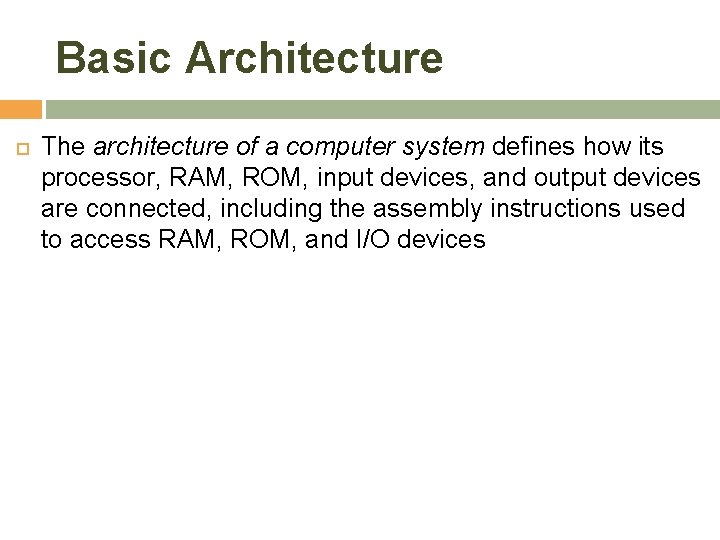 Basic Architecture

The architecture of a computer system defines how its processor, RAM, ROM, input devices, and output devices are connected, including the assembly instructions used to access RAM, ROM, and I/O devices